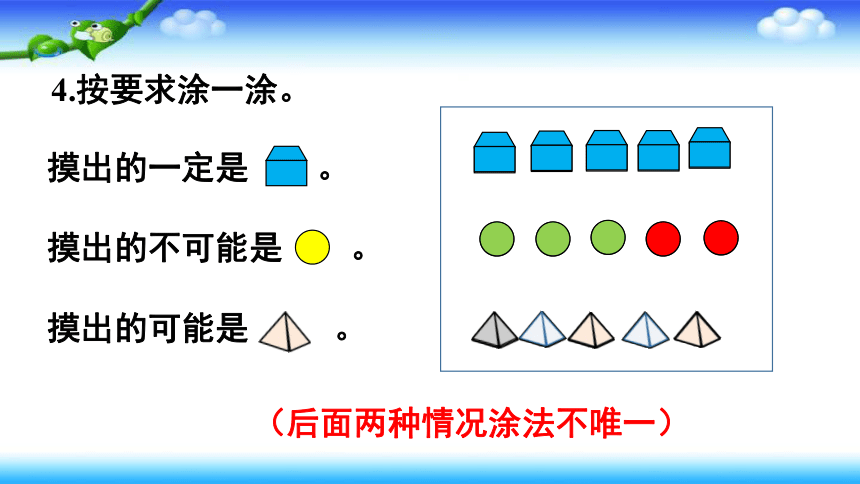 4.按要求涂一涂。

摸出的一定是 。

摸出的不可能是 。

摸出的可能是 。

（后面两种情况涂法不唯一）